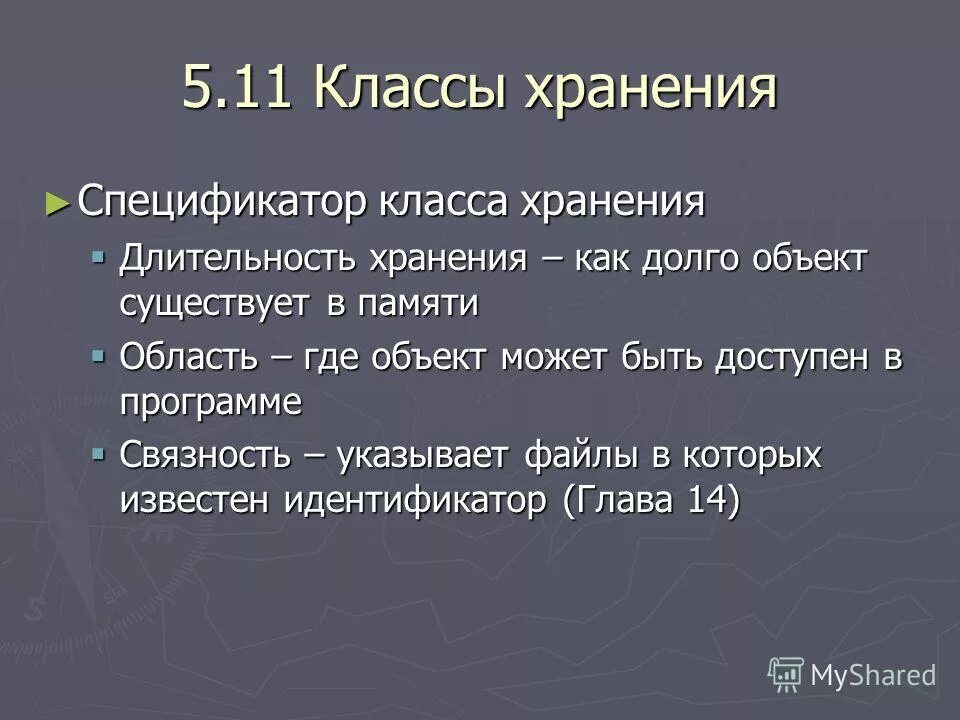 5.11 Классы хранения

► Спецификатор класса хранения

▪ Длительность хранения – как долго объект существует в памяти

▪ Область – где объект может быть доступен в программе

▪ Связность – указывает файлы в которых известен идентификатор (Глава 14)

MyShared